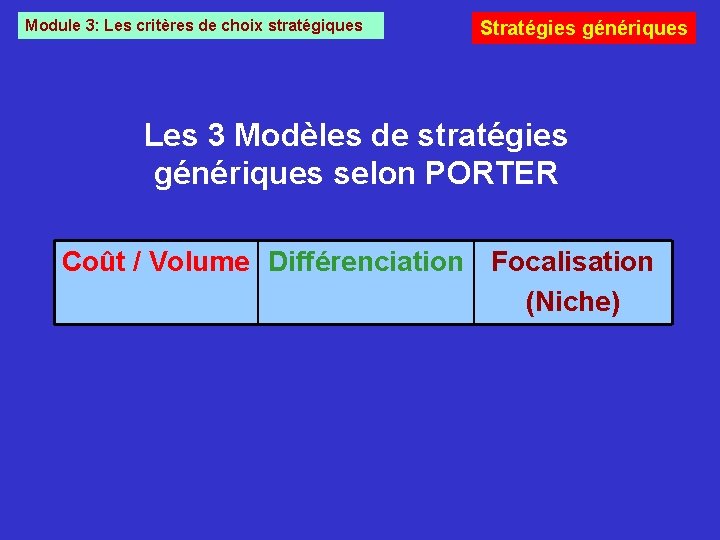 Module 3: Les critères de choix stratégiques

Stratégies génériques

Les 3 Modèles de stratégies génériques selon PORTER

| Coût / Volume | Différenciation | Focalisation (Niche) |
|---|---|---|